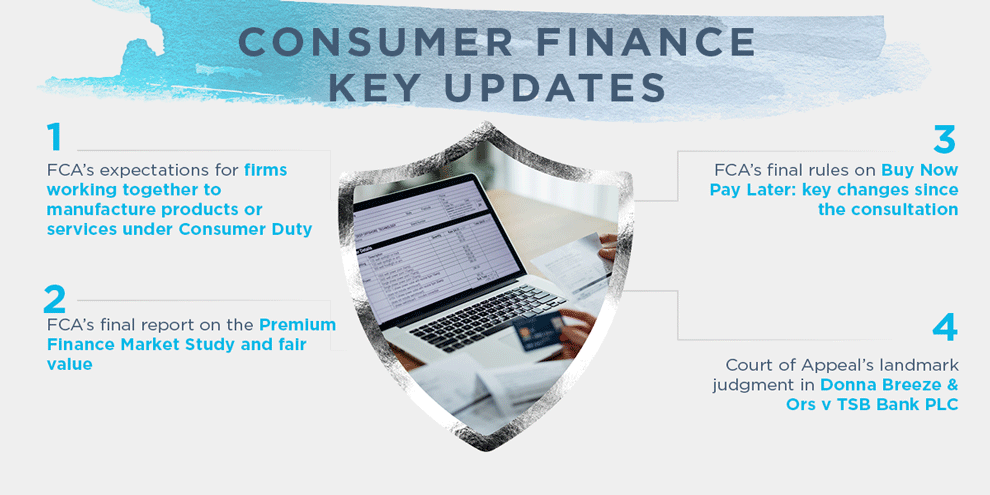 CONSUMER FINANCE KEY UPDATES

1
FCA's expectations for firms working together to manufacture products or services under Consumer Duty

2
FCA's final report on the Premium Finance Market Study and fair value

3
FCA's final rules on Buy Now Pay Later: key changes since the consultation

4
Court of Appeal's landmark judgment in Donna Breeze & Ors v TSB Bank PLC